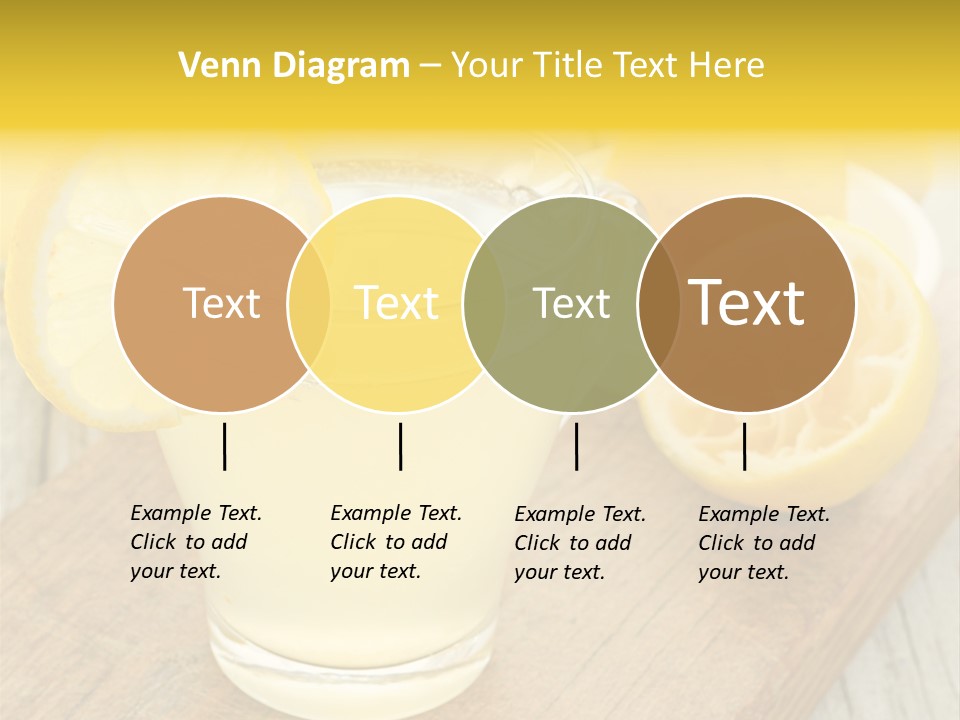 Venn Diagram – Your Title Text Here

Text

Text

Text

Text

Example Text. Click to add your text.

Example Text. Click to add your text.

Example Text. Click to add your text.

Example Text. Click to add your text.